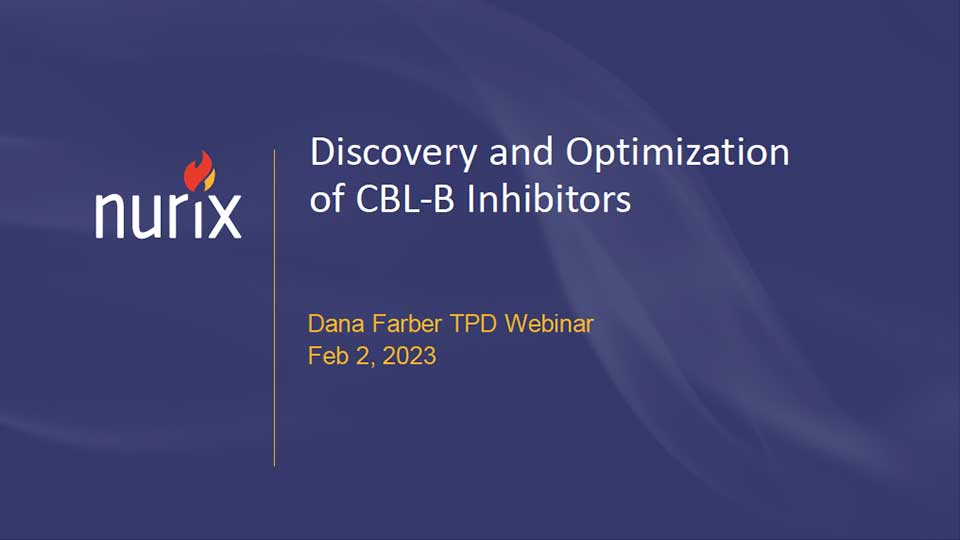 nurix

Discovery and Optimization of CBL-B Inhibitors

Dana Farber TPD Webinar
Feb 2, 2023